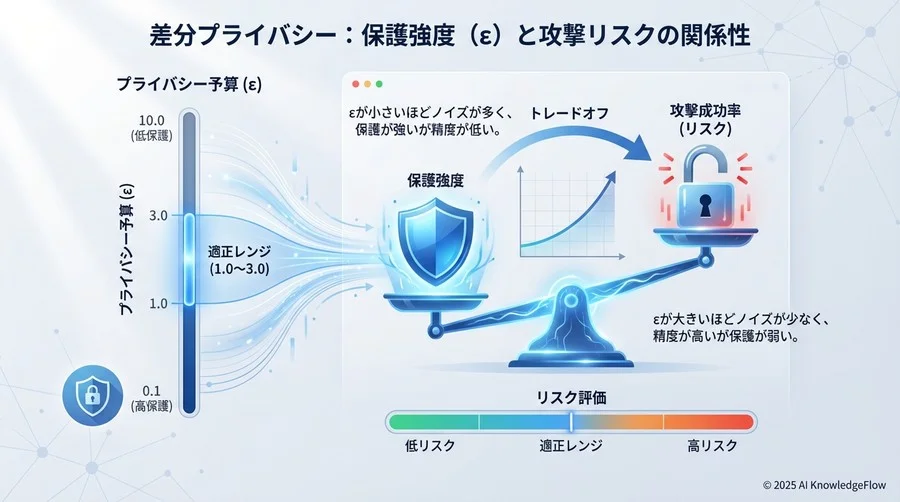 差分プライバシー：保護強度（ε）と攻撃リスクの関係性

プライバシー予算 (ε)

10.0
(低保護)

3.0

1.0

0.1
(高保護)

プライバシー予算 (ε)

適正レンジ
(1.0〜3.0)

εが小さいほどノイズが多く、保護が強いが精度が低い。

トレードオフ

攻撃成功率
(リスク)

保護強度

εが大きいほどノイズが少なく、精度が高いが保護が弱い。

リスク評価

低リスク

適正レンジ

高リスク

© 2025 AI KnowledgeFlow